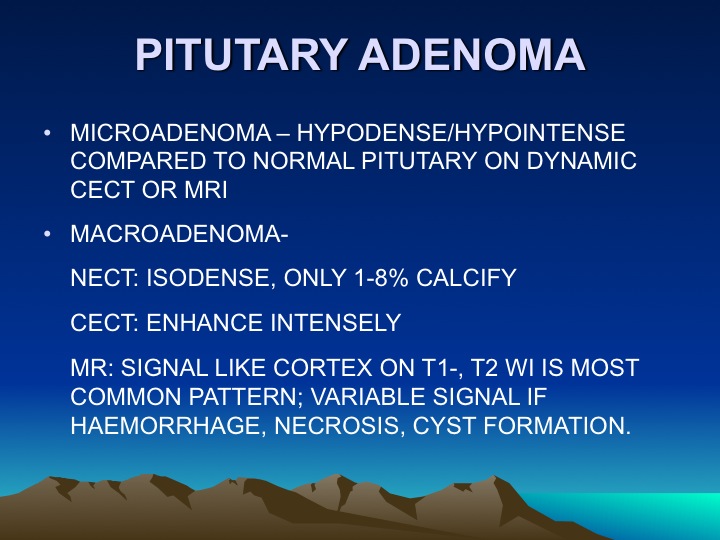 PITUTARY ADENOMA

• MICROADENOMA – HYPODENSE/HYPOINTENSE COMPARED TO NORMAL PITUTARY ON DYNAMIC CECT OR MRI

• MACROADENOMA-

NECT: ISODENSE, ONLY 1-8% CALCIFY

CECT: ENHANCE INTENSELY

MR: SIGNAL LIKE CORTEX ON T1-, T2 WI IS MOST COMMON PATTERN; VARIABLE SIGNAL IF HAEMORRHAGE, NECROSIS, CYST FORMATION.